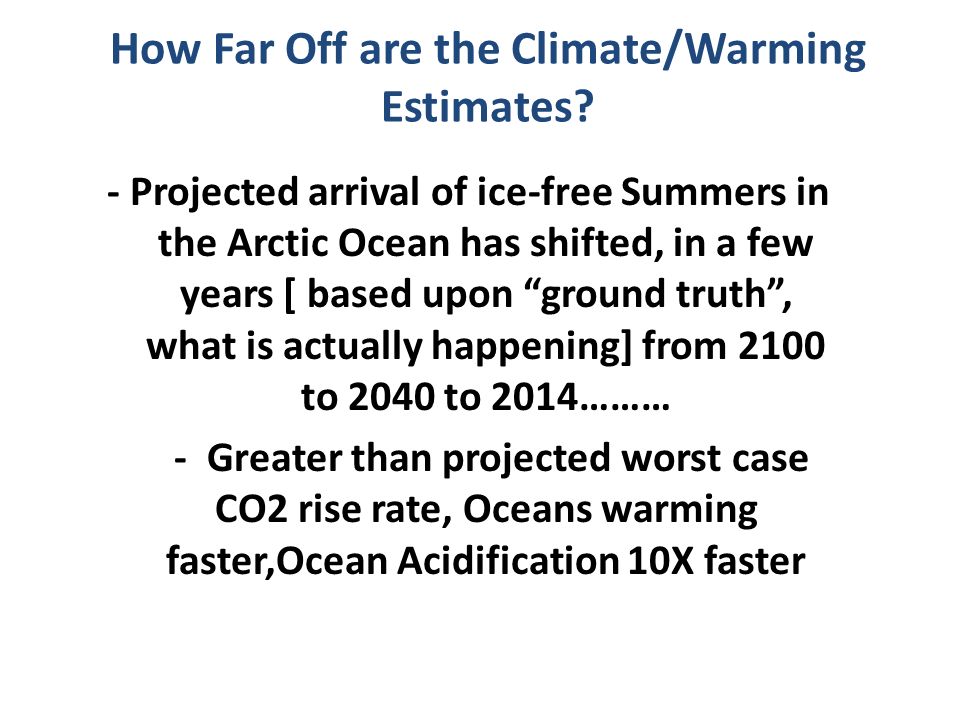 How Far Off are the Climate/Warming Estimates?

- Projected arrival of ice-free Summers in the Arctic Ocean has shifted, in a few years [ based upon “ground truth”, what is actually happening] from 2100 to 2040 to 2014………

- Greater than projected worst case CO2 rise rate, Oceans warming faster,Ocean Acidification 10X faster